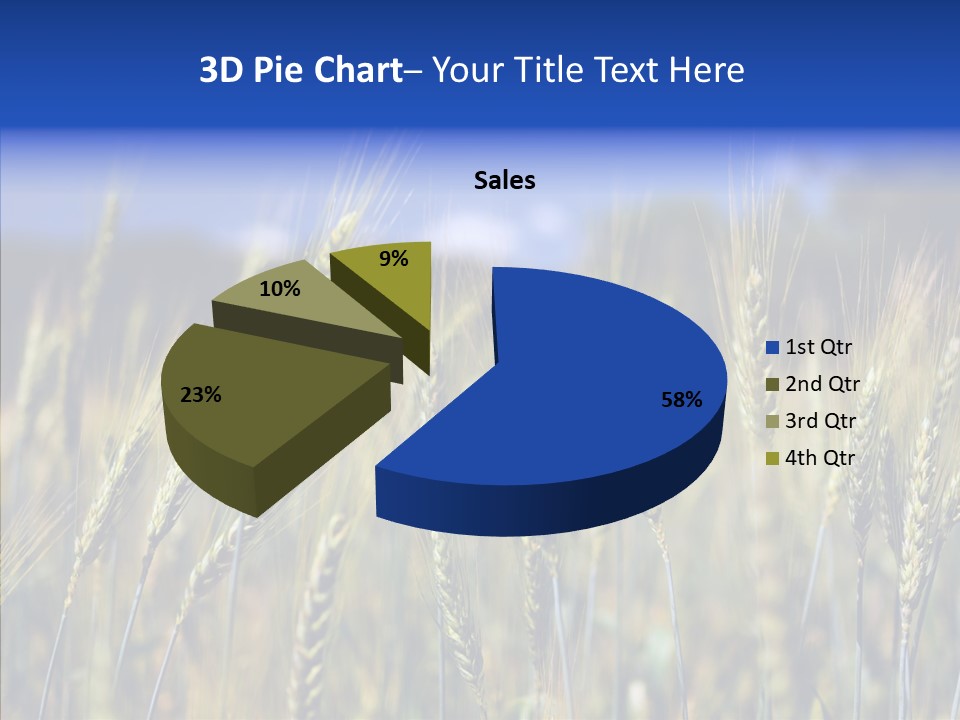 3D Pie Chart– Your Title Text Here

Sales

9%

10%

23%

58%

1st Qtr
2nd Qtr
3rd Qtr
4th Qtr